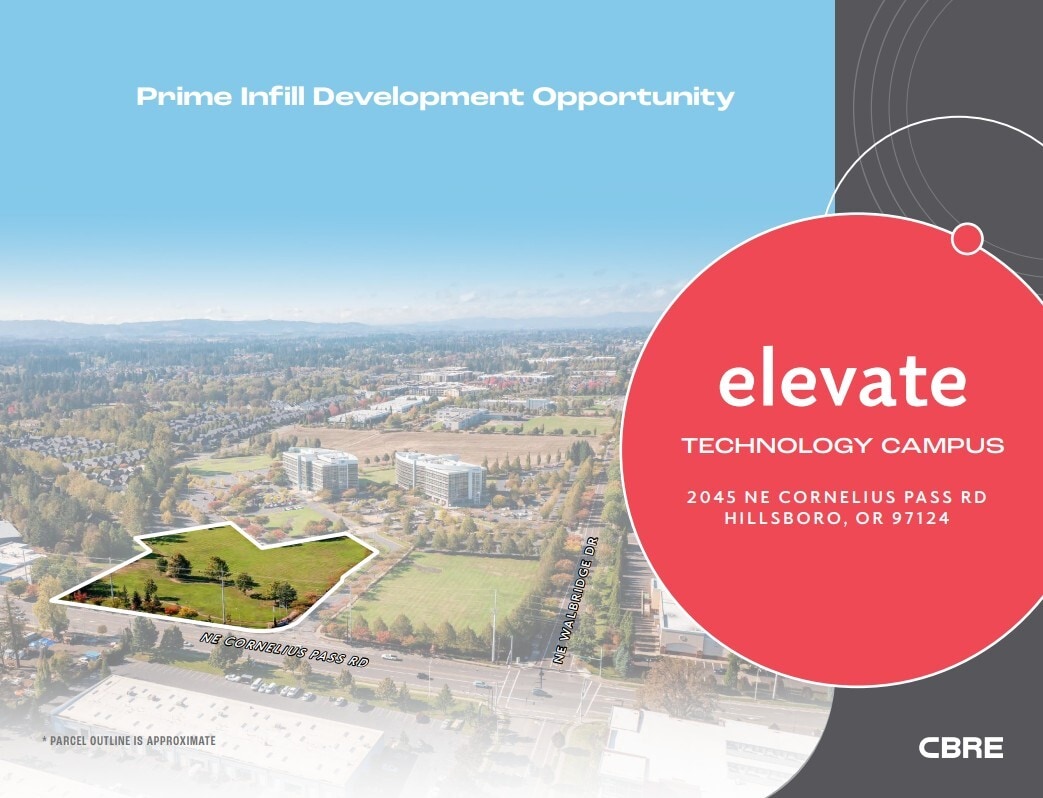 Prime Infill Development Opportunity

elevate

TECHNOLOGY CAMPUS

2045 NE CORNELIUS PASS RD
HILLSBORO, OR 97124

NE CORNELIUS PASS RD

NE WALBRIDGE DR

* PARCEL OUTLINE IS APPROXIMATE

CBRE